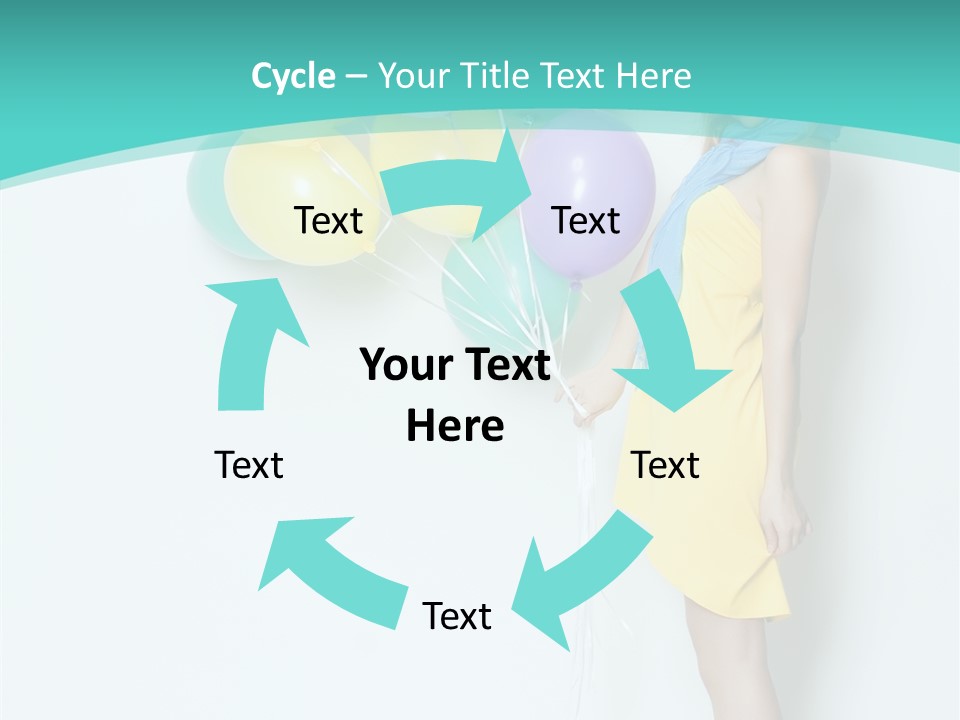 Cycle – Your Title Text Here

Text

Text

Your Text Here

Text

Text

Text